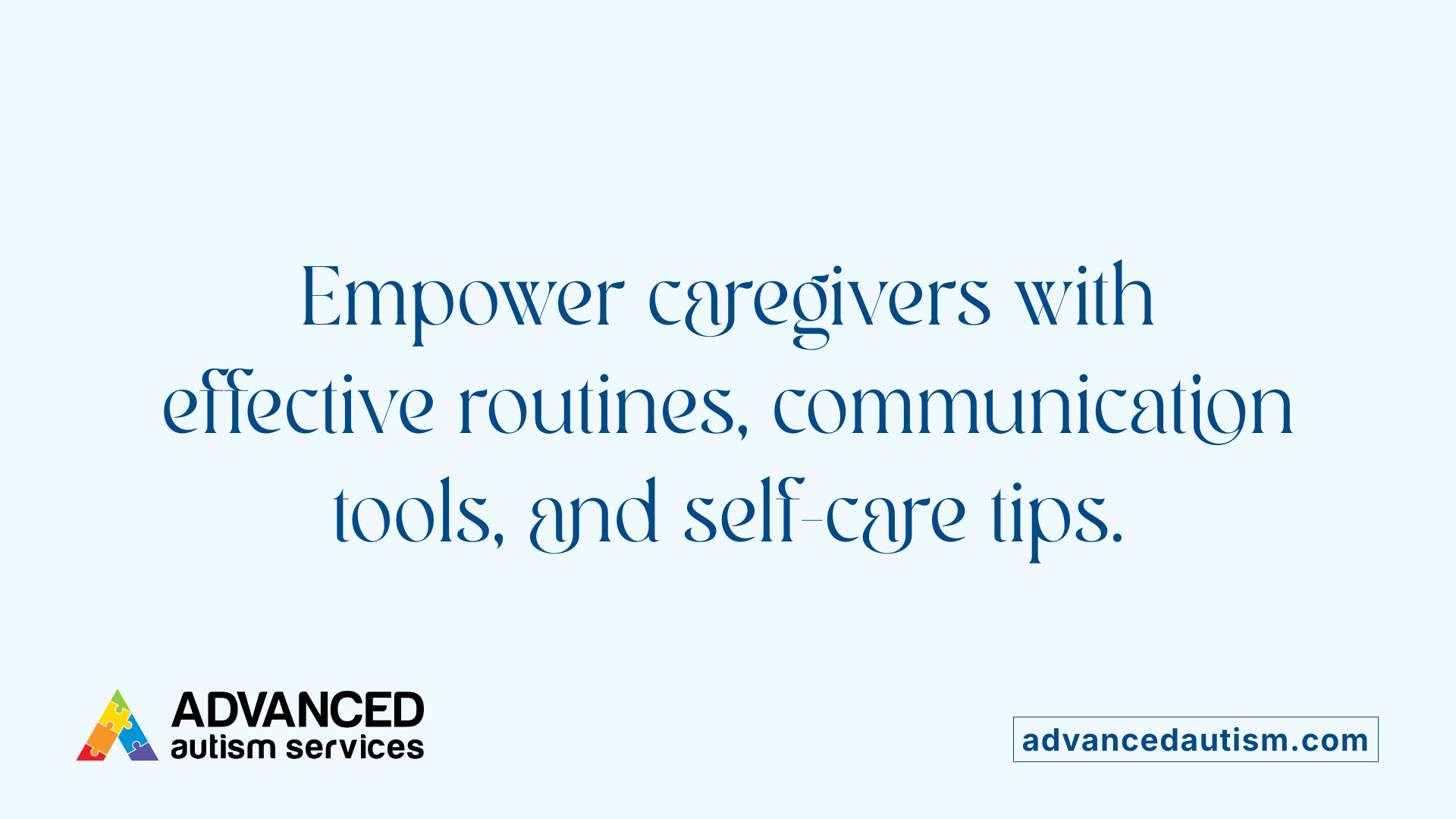 Empower caregivers with effective routines, communication tools, and self-care tips.

ADVANCED autism services

advancedautism.com